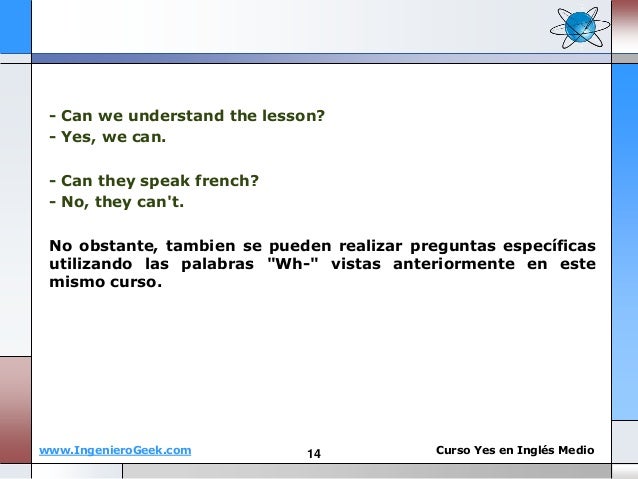 - Can we understand the lesson?
- Yes, we can.

- Can they speak french?
- No, they can't.

No obstante, tambien se pueden realizar preguntas específicas utilizando las palabras "Wh-" vistas anteriormente en este mismo curso.

www.IngenieroGeek.com
14
Curso Yes en Inglés Medio